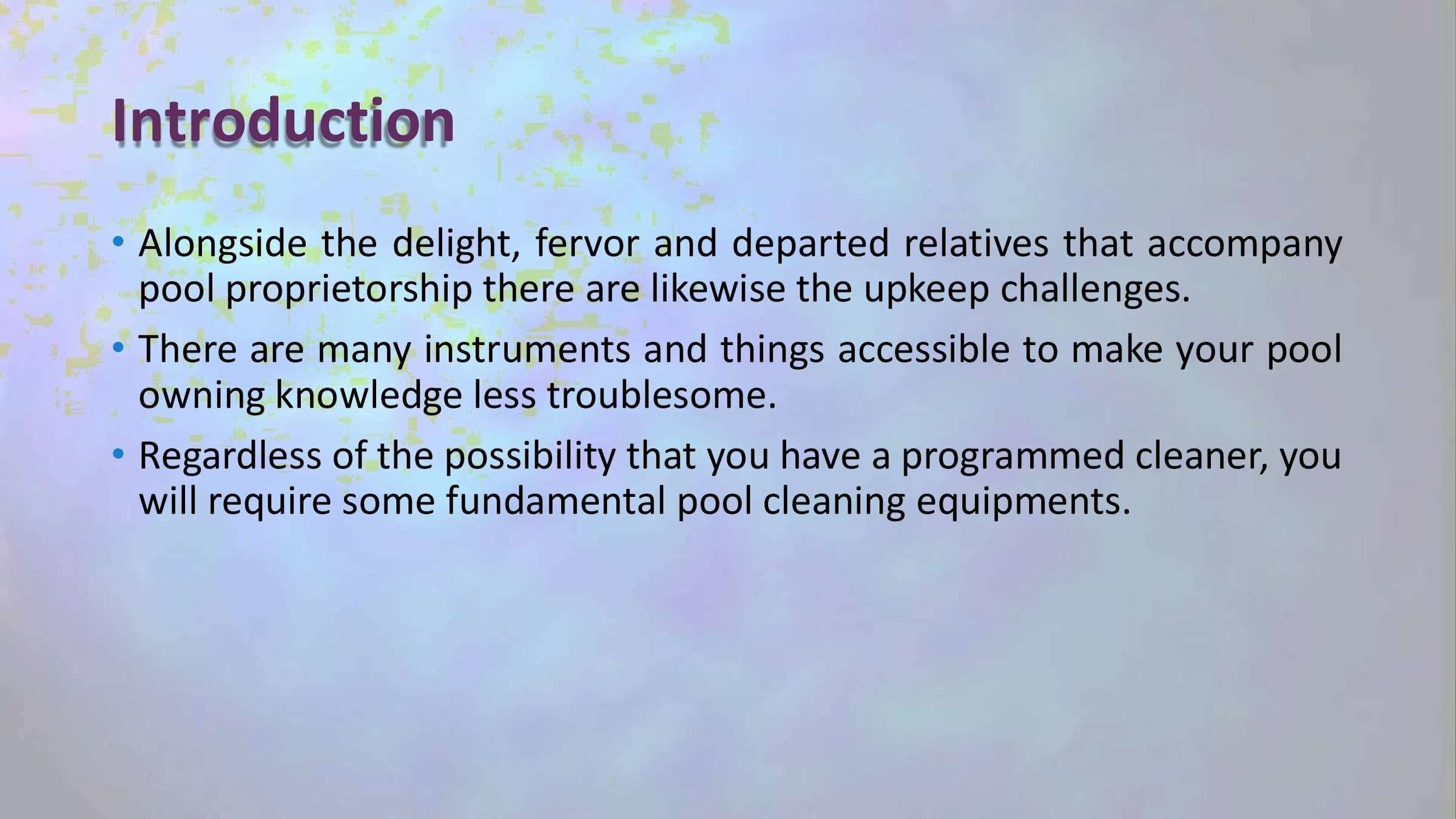 Introduction

• Alongside the delight, fervor and departed relatives that accompany pool proprietorship there are likewise the upkeep challenges.

• There are many instruments and things accessible to make your pool owning knowledge less troublesome.

• Regardless of the possibility that you have a programmed cleaner, you will require some fundamental pool cleaning equipments.